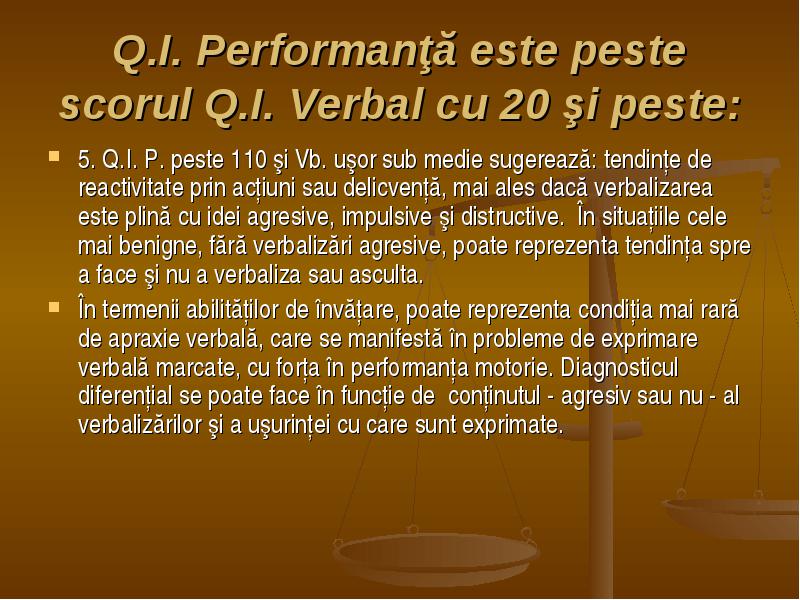 Q.I. Performanţă este peste scorul Q.I. Verbal cu 20 şi peste:

5. Q.I. P. peste 110 şi Vb. uşor sub medie sugerează: tendințe de reactivitate prin acțiuni sau delicvență, mai ales dacă verbalizarea este plină cu idei agresive, impulsive şi distructive. În situațiile cele mai benigne, fără verbalizări agresive, poate reprezenta tendința spre a face şi nu a verbaliza sau asculta.

În termenii abilităților de învățare, poate reprezenta condiția mai rară de apraxie verbală, care se manifestă în probleme de exprimare verbală marcate, cu forța în performanța motorie. Diagnosticul diferențial se poate face în funcție de conținutul - agresiv sau nu - al verbalizărilor şi a uşurinței cu care sunt exprimate.